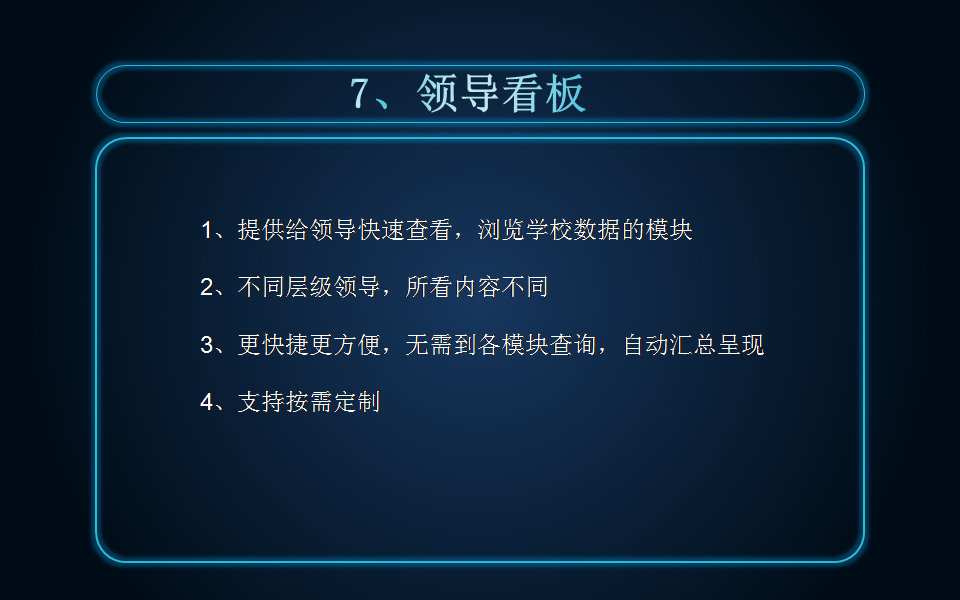 7、领导看板

1、提供给领导快速查看，浏览学校数据的模块

2、不同层级领导，所看内容不同

3、更快捷更方便，无需到各模块查询，自动汇总呈现

4、支持按需定制